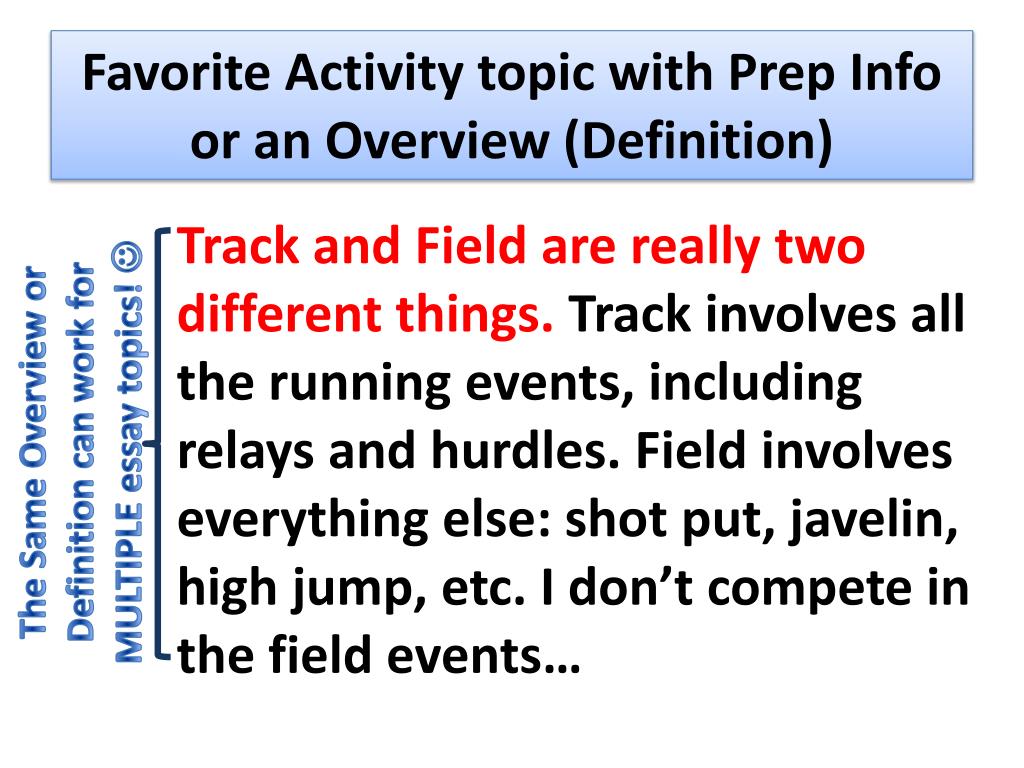 Favorite Activity topic with Prep Info or an Overview (Definition)

The Same Overview or Definition can work for MULTIPLE essay topics! ☺

Track and Field are really two different things. Track involves all the running events, including relays and hurdles. Field involves everything else: shot put, javelin, high jump, etc. I don't compete in the field events…